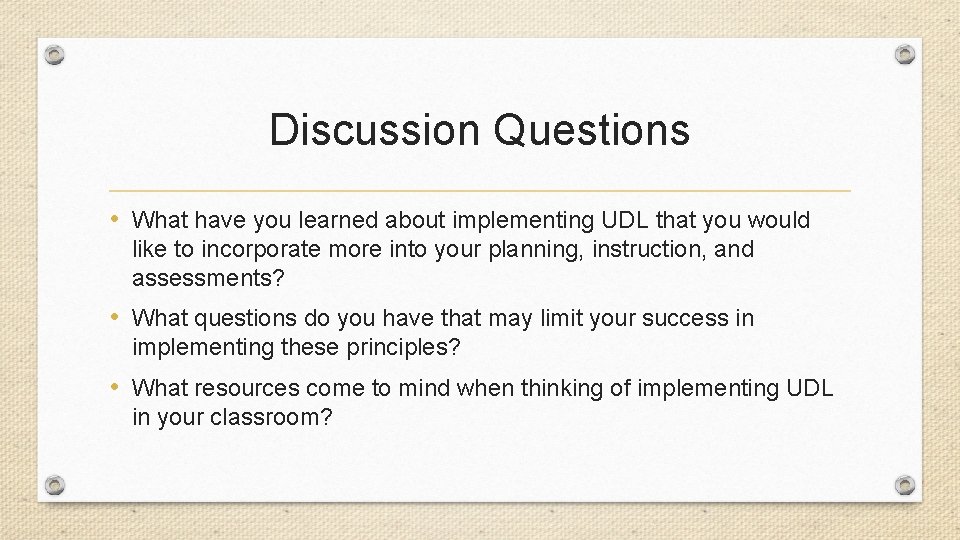 Discussion Questions

• What have you learned about implementing UDL that you would like to incorporate more into your planning, instruction, and assessments?

• What questions do you have that may limit your success in implementing these principles?

• What resources come to mind when thinking of implementing UDL in your classroom?